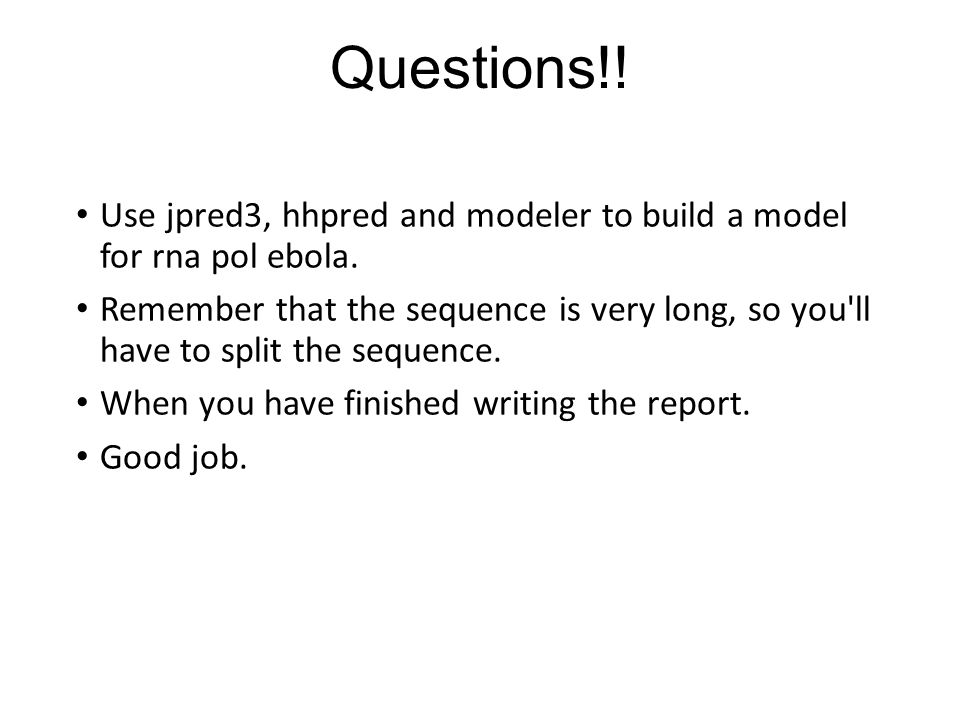 Questions!!

• Use jpred3, hhpred and modeler to build a model for rna pol ebola.

• Remember that the sequence is very long, so you'll have to split the sequence.

• When you have finished writing the report.

• Good job.